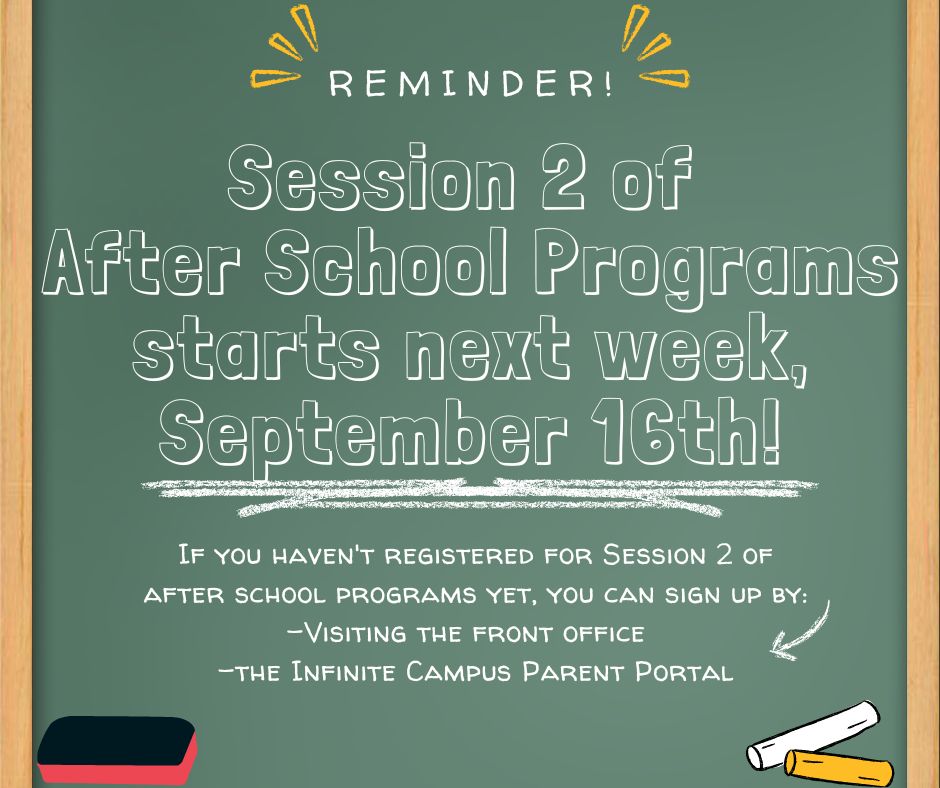 REMINDER!

Session 2 of After School Programs starts next week, September 16th!

If you haven't registered for Session 2 of after school programs yet, you can sign up by:
-Visiting the front office
-the Infinite Campus Parent Portal